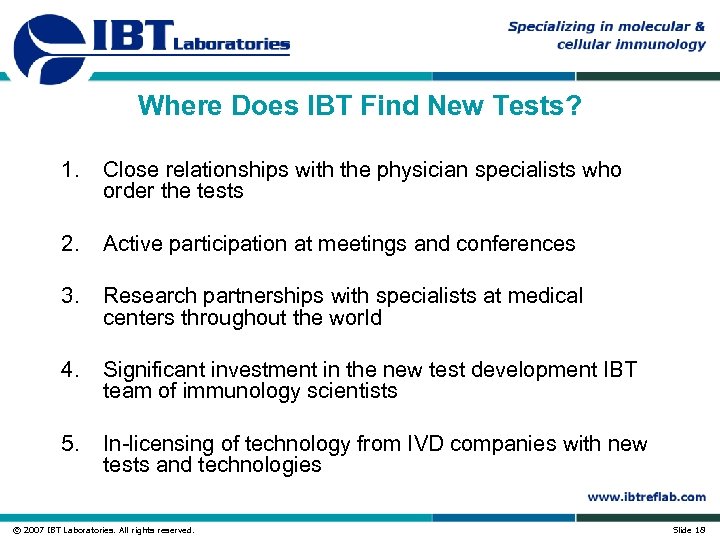 IBT Laboratories

Specializing in molecular & cellular immunology

Where Does IBT Find New Tests?

1. Close relationships with the physician specialists who order the tests

2. Active participation at meetings and conferences

3. Research partnerships with specialists at medical centers throughout the world

4. Significant investment in the new test development IBT team of immunology scientists

5. In-licensing of technology from IVD companies with new tests and technologies

www.ibtreflab.com

© 2007 IBT Laboratories. All rights reserved.

Slide 18